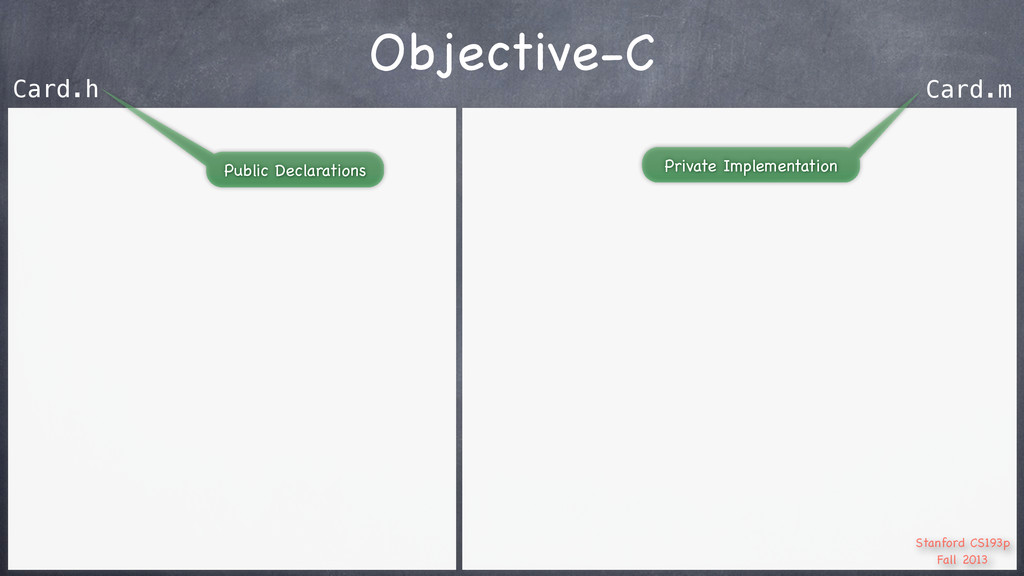 Objective-C

Card.h

Public Declarations

Card.m

Private Implementation

Stanford CS193p
Fall 2013